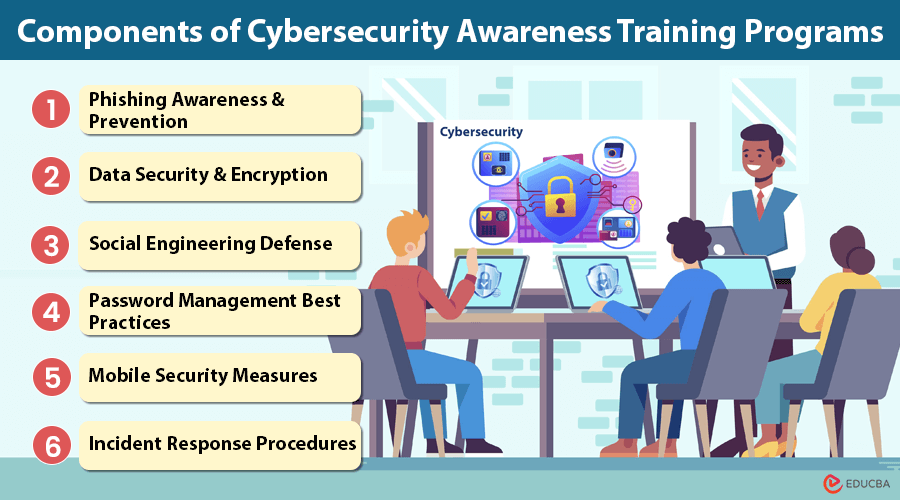 Components of Cybersecurity Awareness Training Programs

1 Phishing Awareness & Prevention

2 Data Security & Encryption

3 Social Engineering Defense

4 Password Management Best Practices

5 Mobile Security Measures

6 Incident Response Procedures

Cybersecurity

EDUCBA